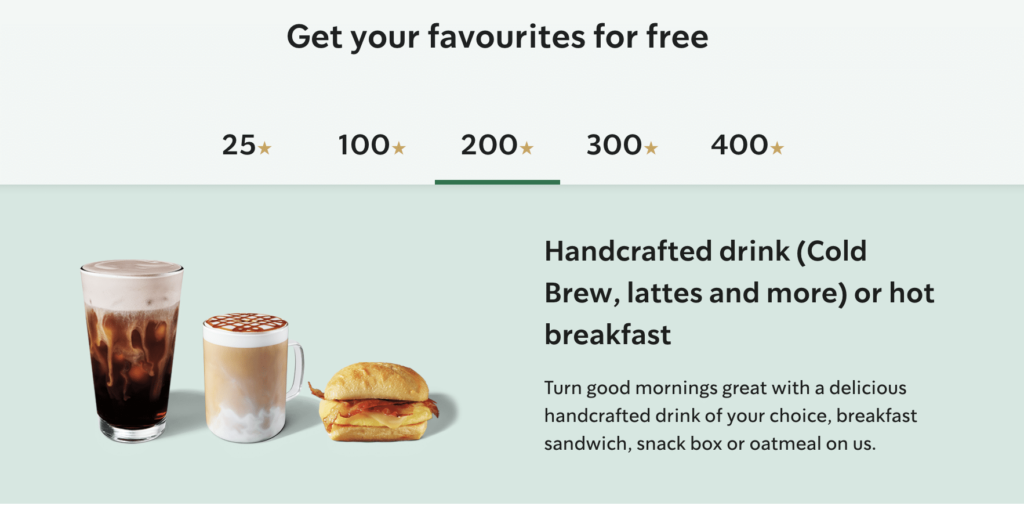 Get your favourites for free

25★ 100★ 200★ 300★ 400★

Handcrafted drink (Cold Brew, lattes and more) or hot breakfast

Turn good mornings great with a delicious handcrafted drink of your choice, breakfast sandwich, snack box or oatmeal on us.